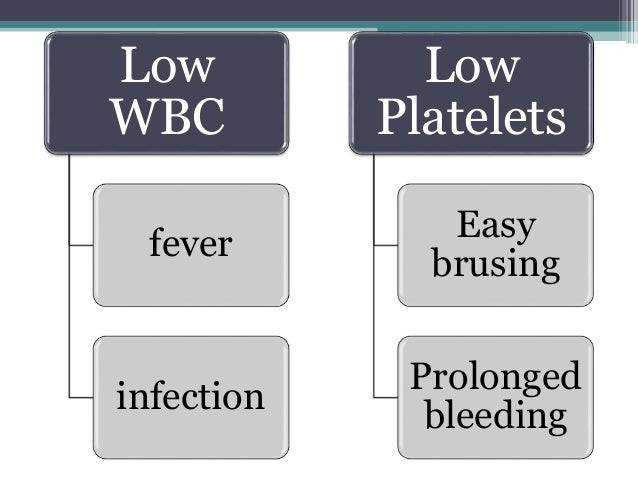 Low WBC

fever

infection

Low Platelets

Easy brusing

Prolonged bleeding